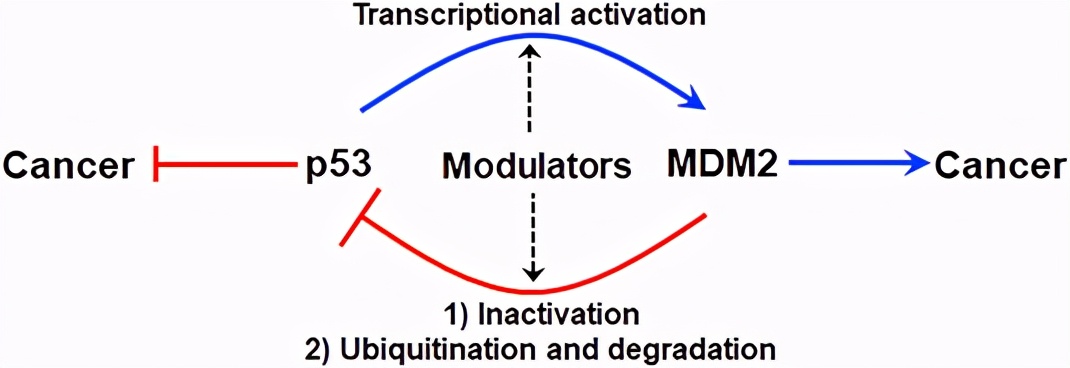 Transcriptional activation

Cancer p53 Modulators MDM2 Cancer

1) Inactivation
2) Ubiquitination and degradation